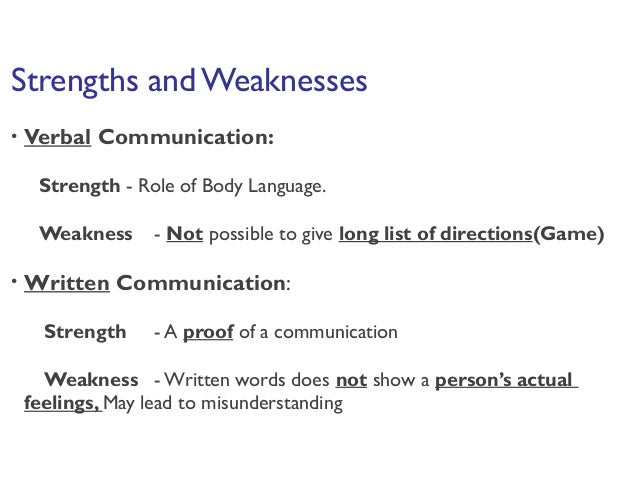 Strengths and Weaknesses

• Verbal Communication:

Strength - Role of Body Language.

Weakness - Not possible to give long list of directions(Game)

• Written Communication:

Strength - A proof of a communication

Weakness - Written words does not show a person's actual feelings, May lead to misunderstanding